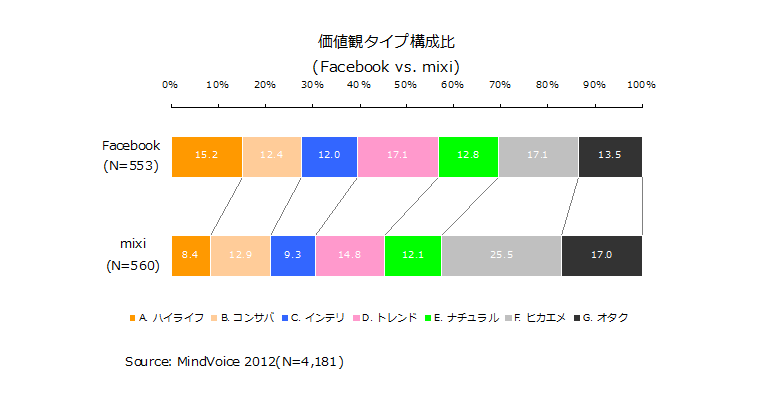 価値観タイプ構成比
(Facebook vs. mixi)

0% 10% 20% 30% 40% 50% 60% 70% 80% 90% 100%

Facebook (N=553)
15.2 12.4 12.0 17.1 12.8 17.1 13.5

mixi (N=560)
8.4 12.9 9.3 14.8 12.1 25.5 17.0

A. ハイライフ B. コンサバ C. インテリ D. トレンド E. ナチュラル F. ヒカエメ G. オタク

Source: MindVoice 2012(N=4,181)